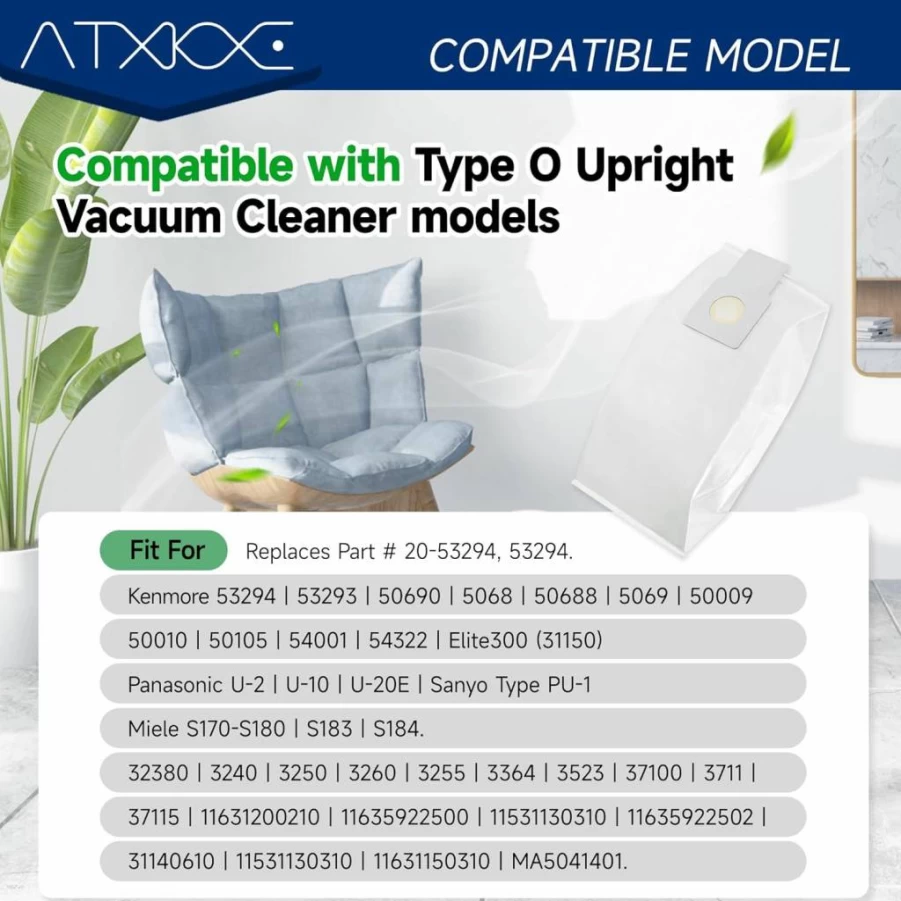 ATXKXE

COMPATIBLE MODEL

Compatible with Type O Upright Vacuum Cleaner models

Fit For Replaces Part # 20-53294, 53294.

Kenmore 53294 | 53293 | 50690 | 5068 | 50688 | 5069 | 50009

50010 | 50105 | 54001 | 54322 | Elite300 (31150)

Panasonic U-2 | U-10 | U-20E | Sanyo Type PU-1

Miele S170-S180 | S183 | S184.

32380 | 3240 | 3250 | 3260 | 3255 | 3364 | 3523 | 37100 | 3711 |

37115 | 11631200210 | 11635922500 | 11531130310 | 11635922502 |

31140610 | 11531130310 | 11631150310 | MA5041401.